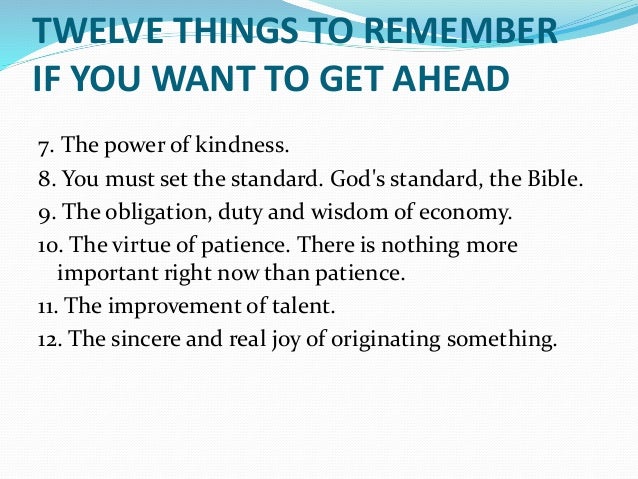 TWELVE THINGS TO REMEMBER IF YOU WANT TO GET AHEAD

7. The power of kindness.
8. You must set the standard. God's standard, the Bible.
9. The obligation, duty and wisdom of economy.
10. The virtue of patience. There is nothing more important right now than patience.
11. The improvement of talent.
12. The sincere and real joy of originating something.